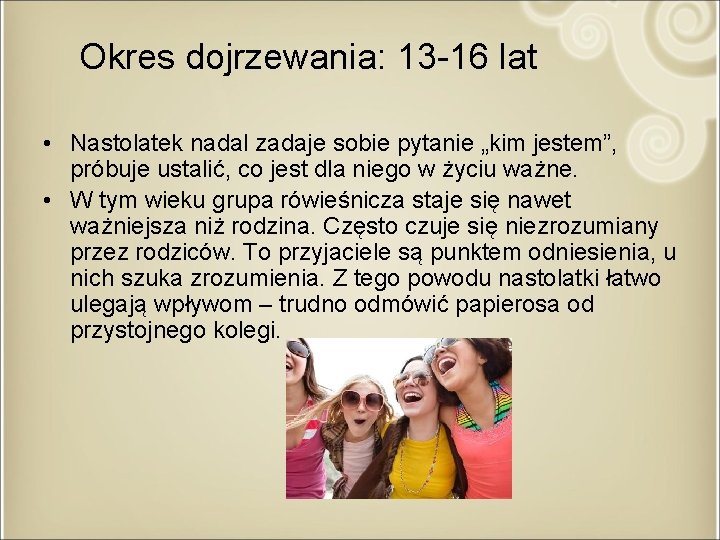 Okres dojrzewania: 13-16 lat

• Nastolatek nadal zadaje sobie pytanie „kim jestem”, próbuje ustalić, co jest dla niego w życiu ważne.
• W tym wieku grupa rówieśnicza staje się nawet ważniejsza niż rodzina. Często czuje się niezrozumiany przez rodziców. To przyjaciele są punktem odniesienia, u nich szuka zrozumienia. Z tego powodu nastolatki łatwo ulegają wpływom – trudno odmówić papierosa od przystojnego kolegi.